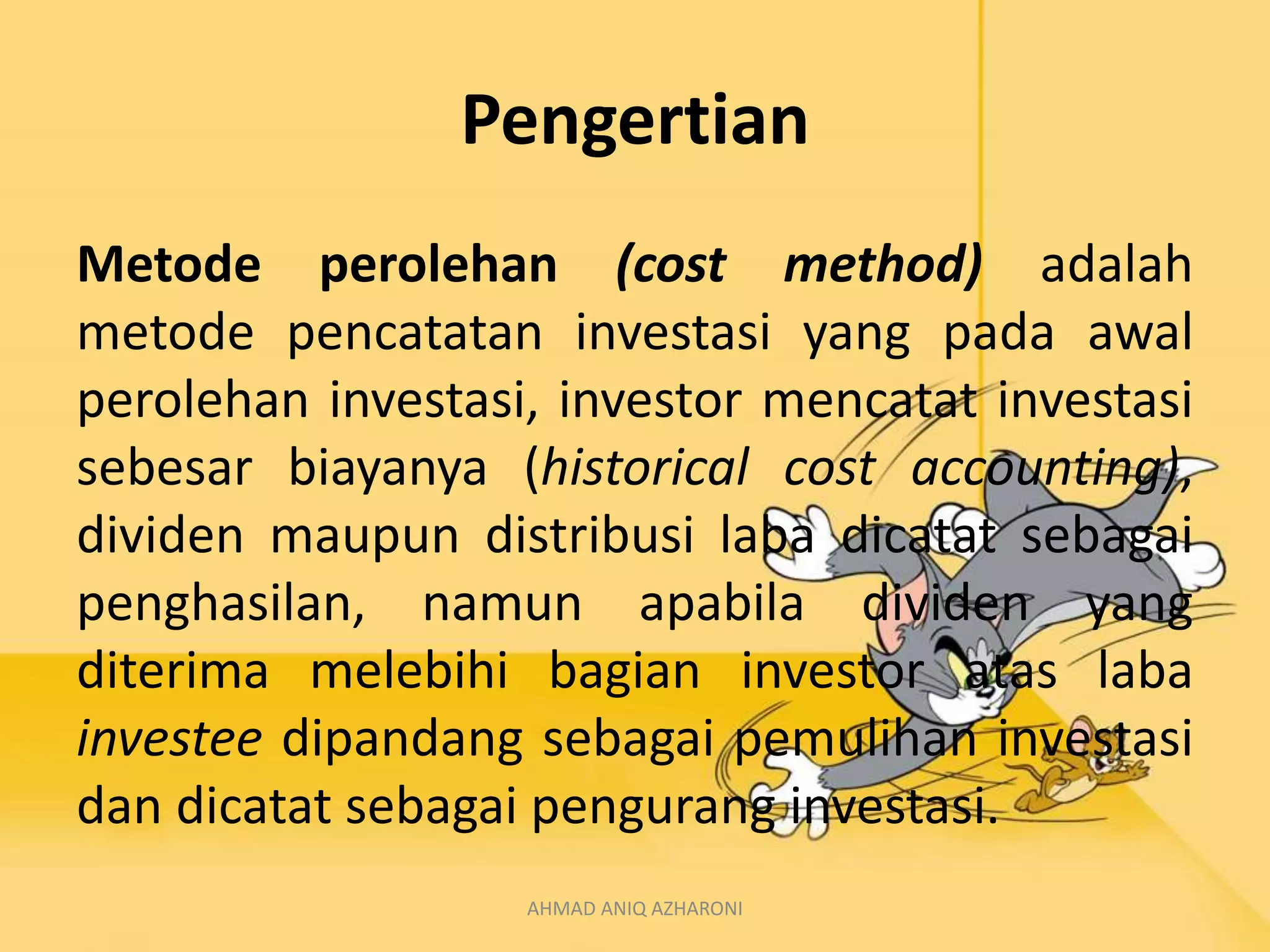 Pengertian

Metode perolehan (cost method) adalah metode pencatatan investasi yang pada awal perolehan investasi, investor mencatat investasi sebesar biayanya (historical cost accounting), dividen maupun distribusi laba dicatat sebagai penghasilan, namun apabila dividen yang diterima melebihi bagian investor atas laba investee dipandang sebagai pemulihan investasi dan dicatat sebagai pengurang investasi.

AHMAD ANIQ AZHARONI